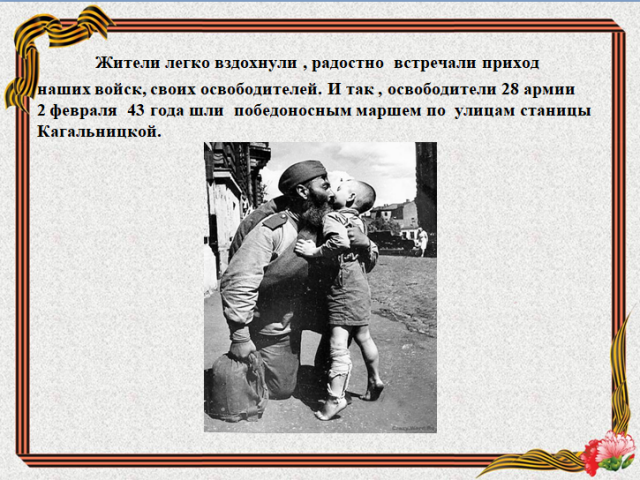 Жители легко вздохнули , радостно встречали приход наших войск, своих освободителей. И так , освободители 28 армии 2 февраля 43 года шли победоносным маршем по улицам станицы Кагальницкой.